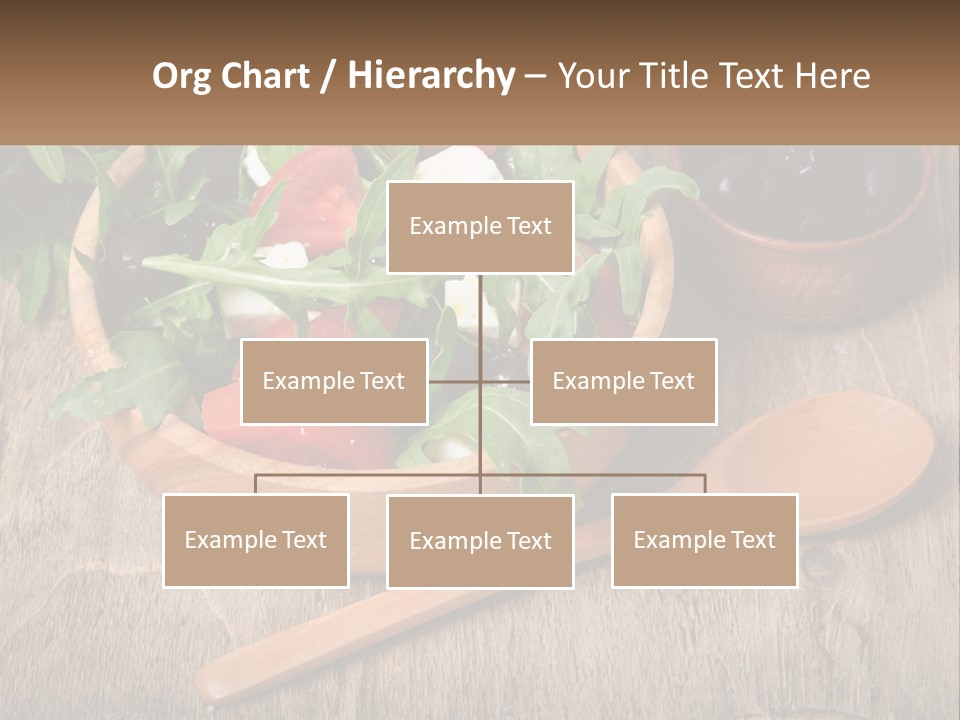 Org Chart / Hierarchy – Your Title Text Here

Example Text

Example Text

Example Text

Example Text

Example Text

Example Text